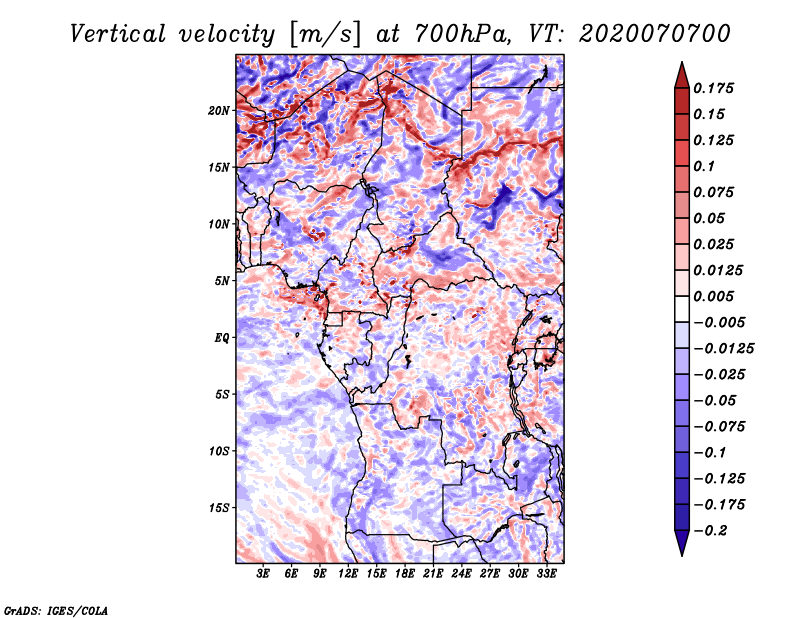 Vertical velocity [m/s] at 700hPa, VT: 2020070700

20N
15N
10N
5N
EQ
5S
10S
15S

3E 6E 9E 12E 15E 18E 21E 24E 27E 30E 33E

0.175
0.15
0.125
0.1
0.075
0.05
0.025
0.0125
0.005
−0.005
−0.0125
−0.025
−0.05
−0.075
−0.1
−0.125
−0.175
−0.2

GrADS: IGES/COLA